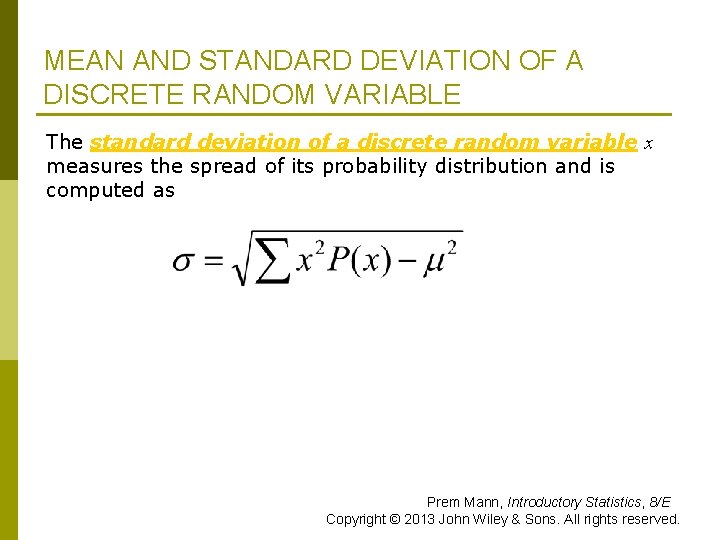 MEAN AND STANDARD DEVIATION OF A DISCRETE RANDOM VARIABLE

The standard deviation of a discrete random variable $x$ measures the spread of its probability distribution and is computed as

$\sigma = \sqrt{\sum x^2 P(x) - \mu^2}$

Prem Mann, Introductory Statistics, 8/E
Copyright © 2013 John Wiley & Sons. All rights reserved.